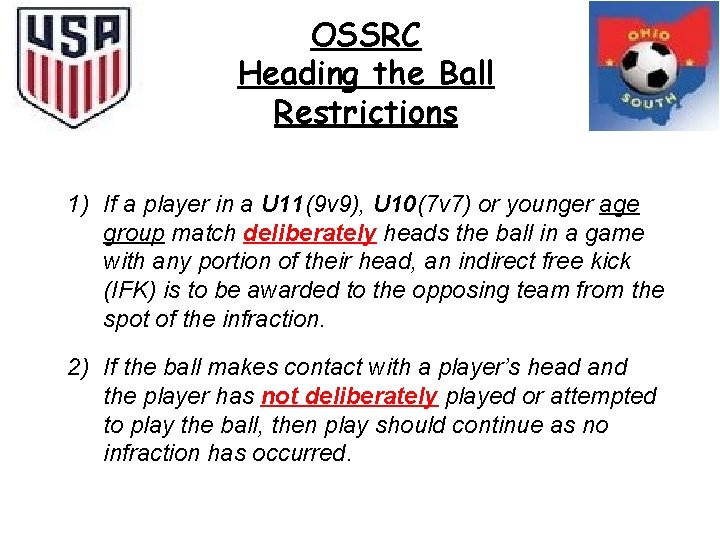 USA

OSSRC
Heading the Ball
Restrictions

OHIO
SOUTH

1) If a player in a U11(9v9), U10(7v7) or younger age group match deliberately heads the ball in a game with any portion of their head, an indirect free kick (IFK) is to be awarded to the opposing team from the spot of the infraction.

2) If the ball makes contact with a player's head and the player has not deliberately played or attempted to play the ball, then play should continue as no infraction has occurred.